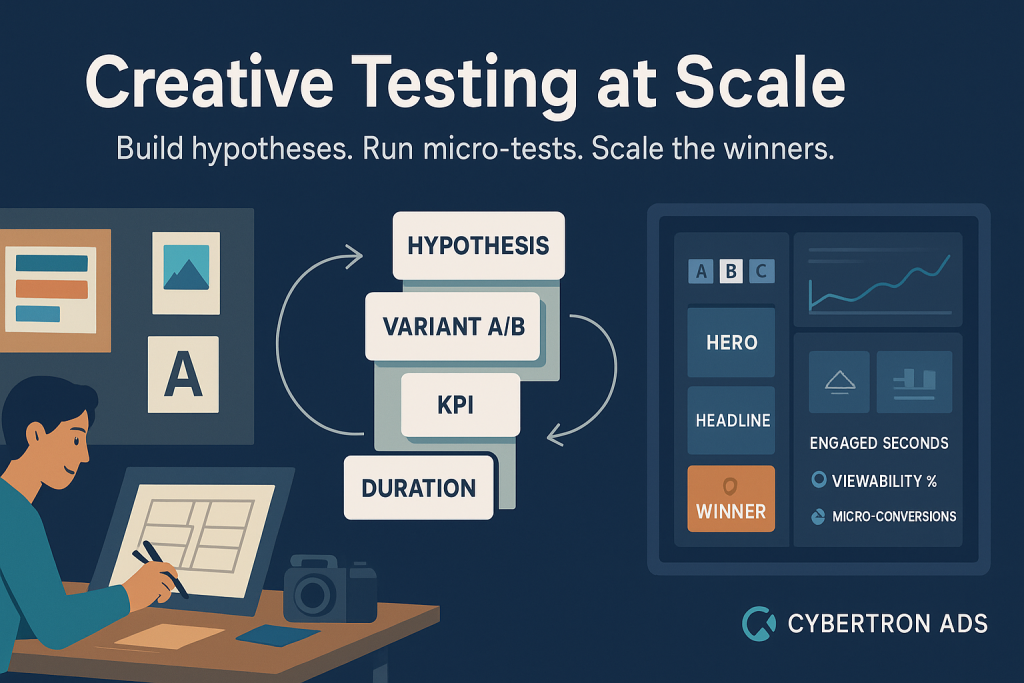 Creative Testing at Scale

Build hypotheses. Run micro-tests. Scale the winners.

A

HYPOTHESIS

VARIANT A/B

KPI

DURATION

A B C

HERO

HEADLINE

WINNER

ENGAGED SECONDS

VIEWABILITY %

MICRO-CONVERSIONS

CYBERTRON ADS